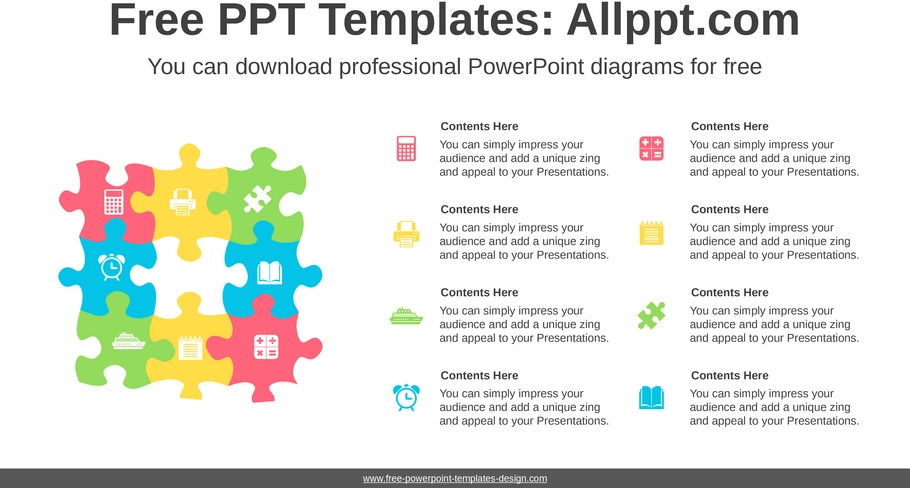 Free PPT Templates: Allppt.com

You can download professional PowerPoint diagrams for free

Contents Here
You can simply impress your audience and add a unique zing and appeal to your Presentations.

Contents Here
You can simply impress your audience and add a unique zing and appeal to your Presentations.

Contents Here
You can simply impress your audience and add a unique zing and appeal to your Presentations.

Contents Here
You can simply impress your audience and add a unique zing and appeal to your Presentations.

Contents Here
You can simply impress your audience and add a unique zing and appeal to your Presentations.

Contents Here
You can simply impress your audience and add a unique zing and appeal to your Presentations.

Contents Here
You can simply impress your audience and add a unique zing and appeal to your Presentations.

Contents Here
You can simply impress your audience and add a unique zing and appeal to your Presentations.

www.free-powerpoint-templates-design.com